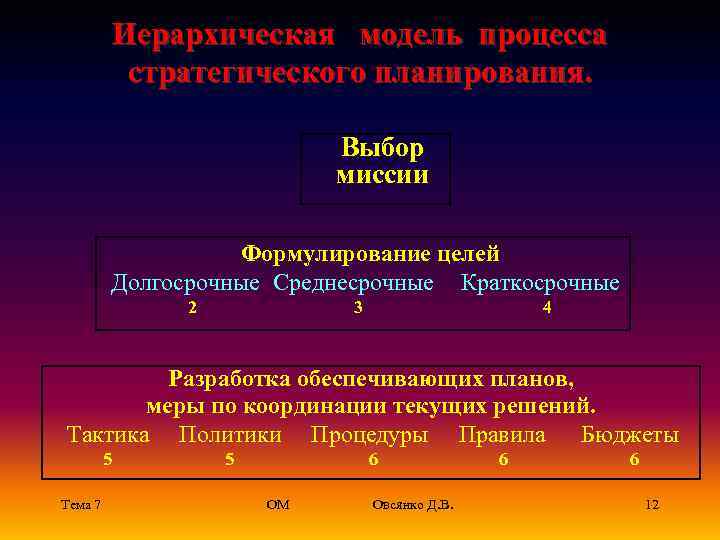 Иерархическая модель процесса стратегического планирования.

Выбор миссии

Формулирование целей
Долгосрочные Среднесрочные Краткосрочные
2 3 4

Разработка обеспечивающих планов, меры по координации текущих решений.
Тактика Политики Процедуры Правила Бюджеты
5 5 6 6 6

Тема 7 ОМ Овсянко Д.В. 12